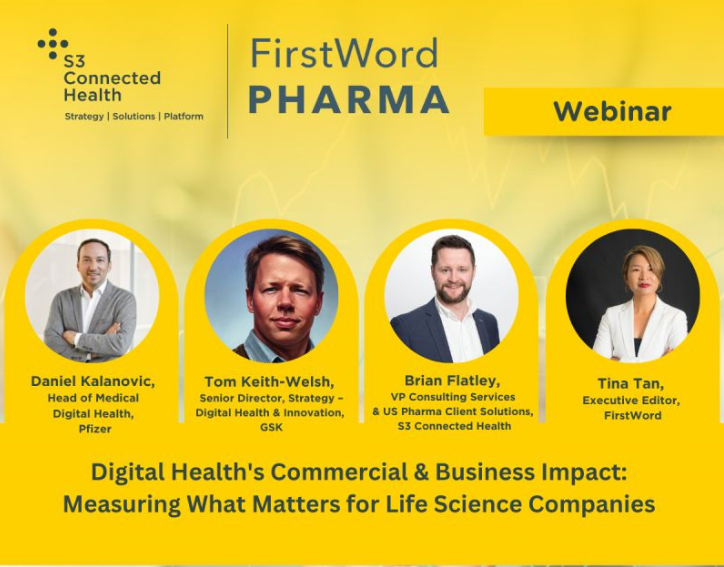 S3 Connected Health
Strategy | Solutions | Platform

FirstWord PHARMA

Webinar

Daniel Kalanovic, Head of Medical Digital Health, Pfizer

Tom Keith-Welsh, Senior Director, Strategy – Digital Health & Innovation, GSK

Brian Flatley, VP Consulting Services & US Pharma Client Solutions, S3 Connected Health

Tina Tan, Executive Editor, FirstWord

Digital Health's Commercial & Business Impact: Measuring What Matters for Life Science Companies